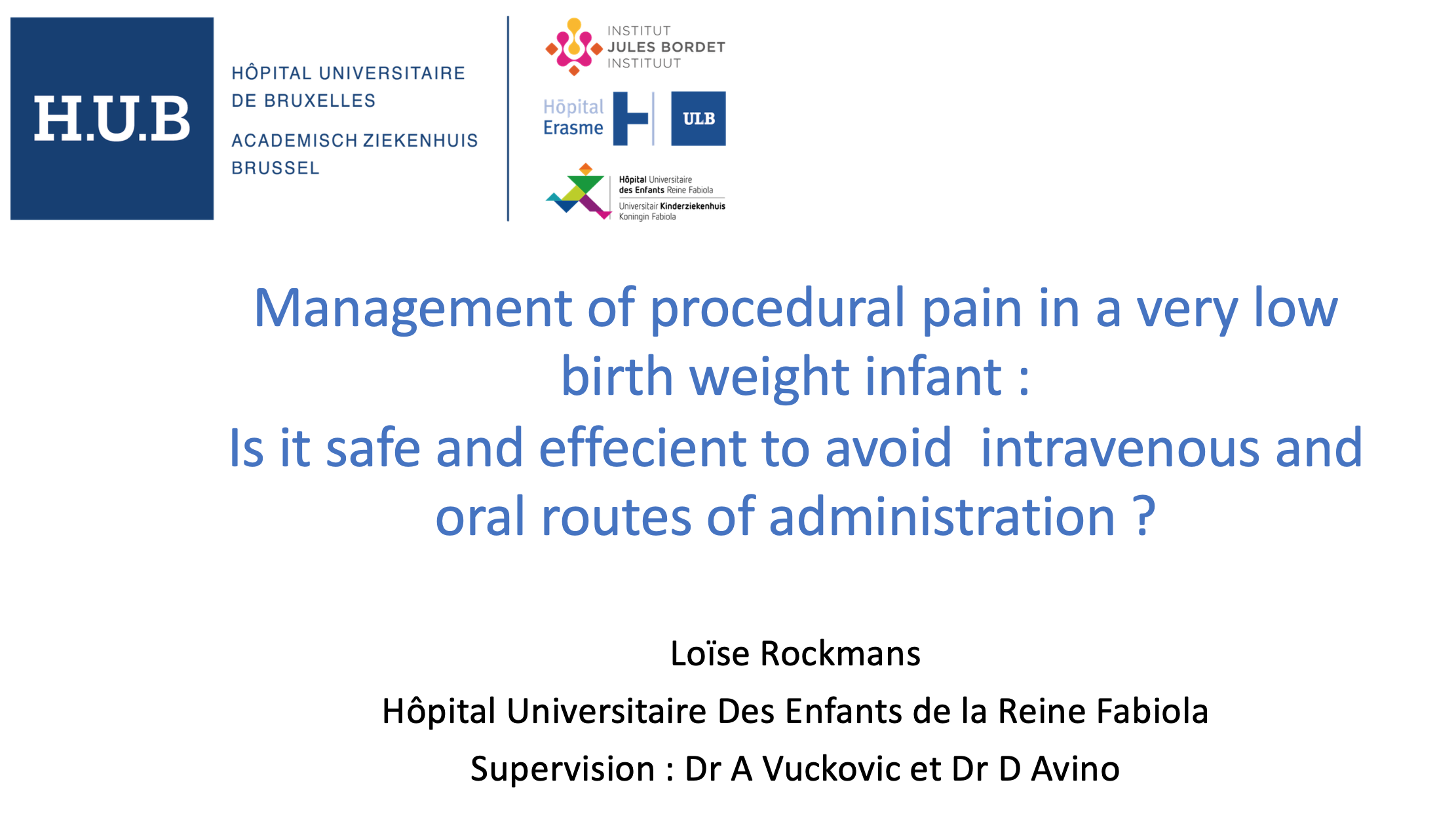 H.U.B

HÔPITAL UNIVERSITAIRE DE BRUXELLES

ACADEMISCH ZIEKENHUIS BRUSSEL

INSTITUT JULES BORDET INSTITUUT

Hôpital Erasme

ULB

Hôpital Universitaire des Enfants Reine Fabiola

Universitair Kinderziekenhuis Koningin Fabiola

Management of procedural pain in a very low birth weight infant :
Is it safe and effecient to avoid intravenous and oral routes of administration ?

Loïse Rockmans

Hôpital Universitaire Des Enfants de la Reine Fabiola

Supervision : Dr A Vuckovic et Dr D Avino